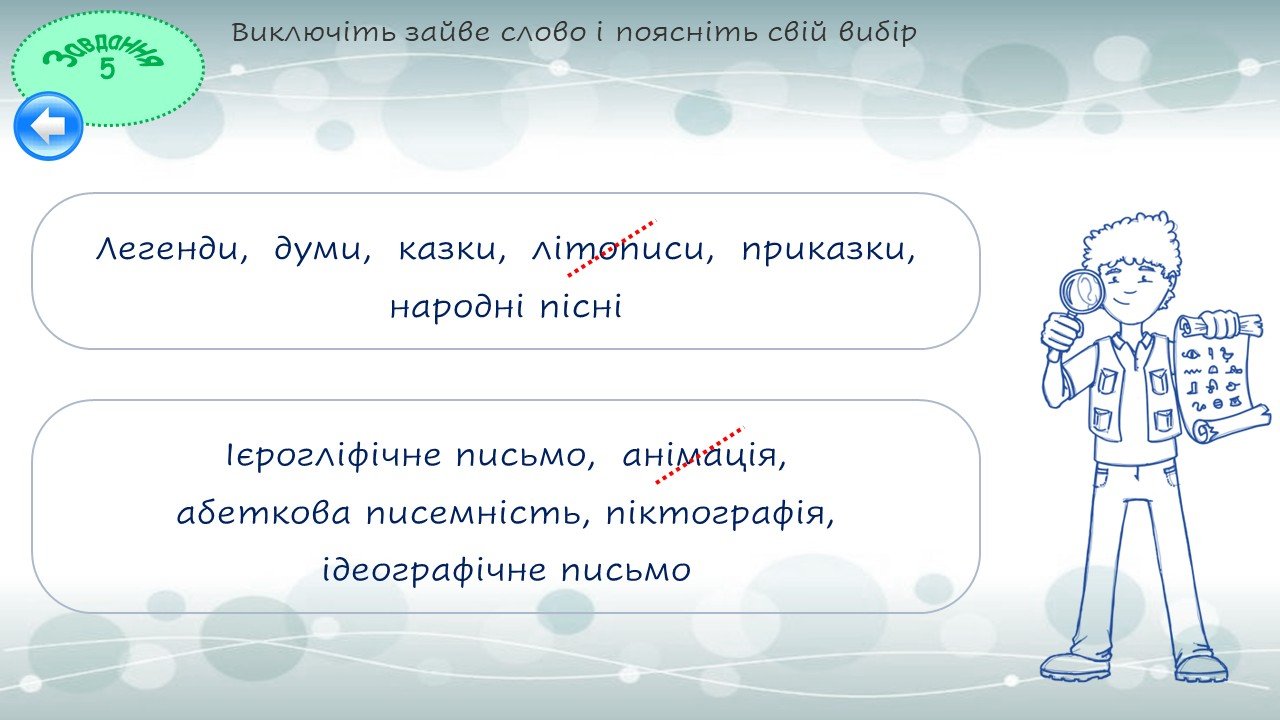 Завдання 5

Виключіть зайве слово і поясніть свій вибір

Легенди, думи, казки, літописи, приказки, народні пісні

Ієрогліфічне письмо, анімація, абеткова писемність, піктографія, ідеографічне письмо